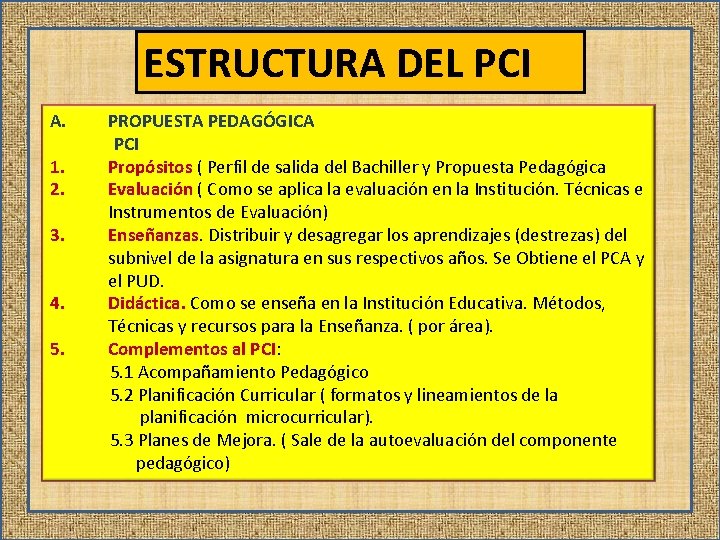 ESTRUCTURA DEL PCI

A. PROPUESTA PEDAGÓGICA
PCI
1. Propósitos ( Perfil de salida del Bachiller y Propuesta Pedagógica
2. Evaluación ( Como se aplica la evaluación en la Institución. Técnicas e Instrumentos de Evaluación)
3. Enseñanzas. Distribuir y desagregar los aprendizajes (destrezas) del subnivel de la asignatura en sus respectivos años. Se Obtiene el PCA y el PUD.
4. Didáctica. Como se enseña en la Institución Educativa. Métodos, Técnicas y recursos para la Enseñanza. ( por área).
5. Complementos al PCI:
5.1 Acompañamiento Pedagógico
5.2 Planificación Curricular ( formatos y lineamientos de la planificación microcurricular).
5.3 Planes de Mejora. ( Sale de la autoevaluación del componente pedagógico)